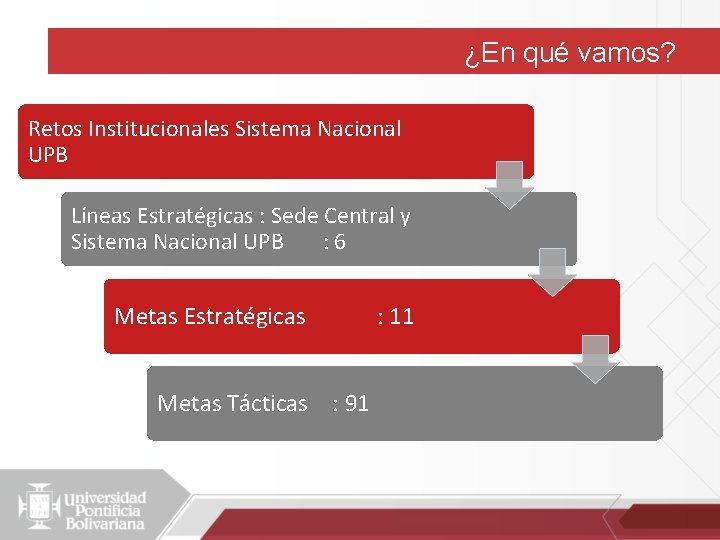 ¿En qué vamos?

Retos Institucionales Sistema Nacional UPB

Líneas Estratégicas : Sede Central y Sistema Nacional UPB : 6

Metas Estratégicas : 11

Metas Tácticas : 91

Universidad Pontificia Bolivariana